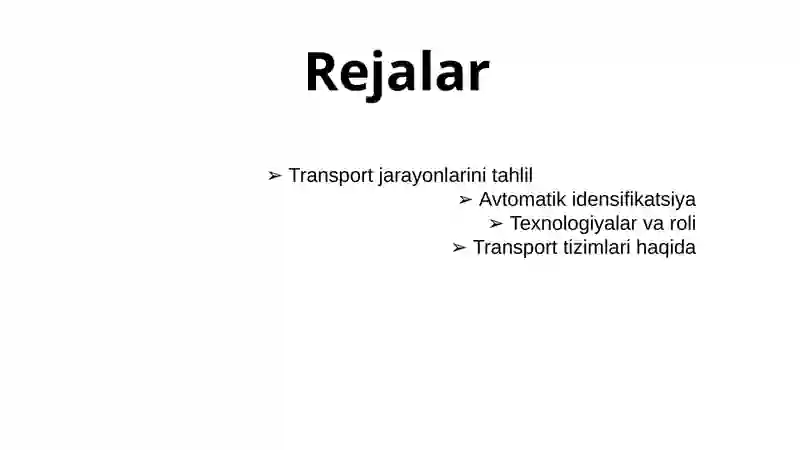 Rejalar

➢ Transport jarayonlarini tahlil
➢ Avtomatik idensifikatsiya
➢ Texnologiyalar va roli
➢ Transport tizimlari haqida